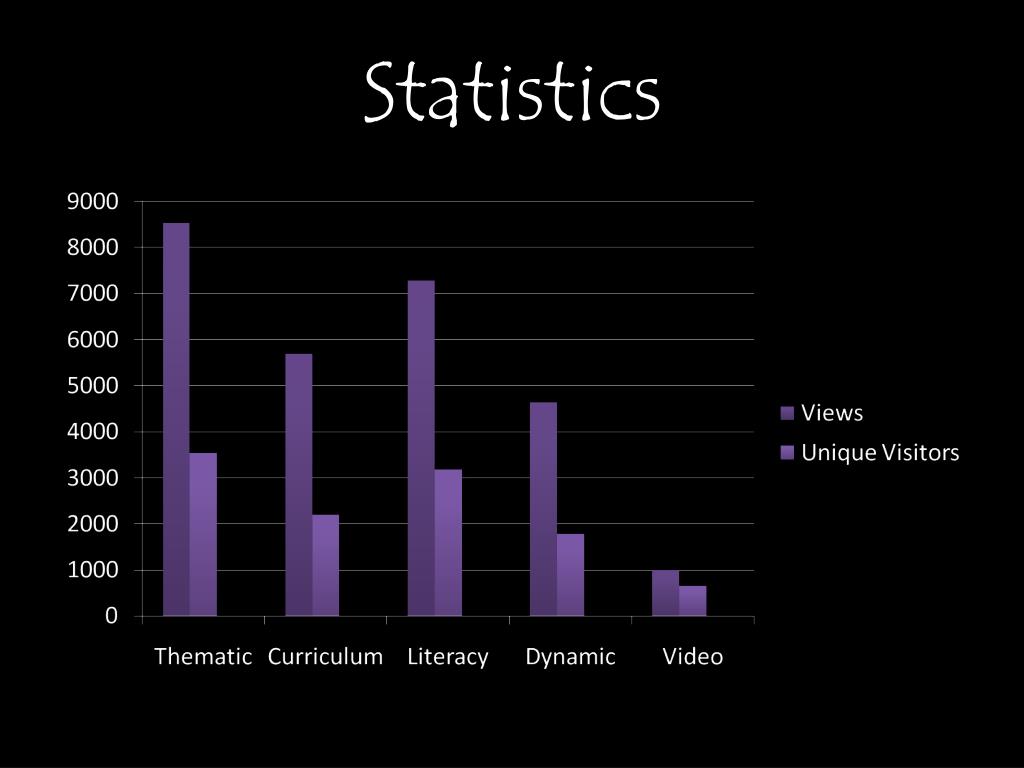 Statistics

9000
8000
7000
6000
5000
4000
3000
2000
1000
0

Thematic Curriculum Literacy Dynamic Video

Views
Unique Visitors